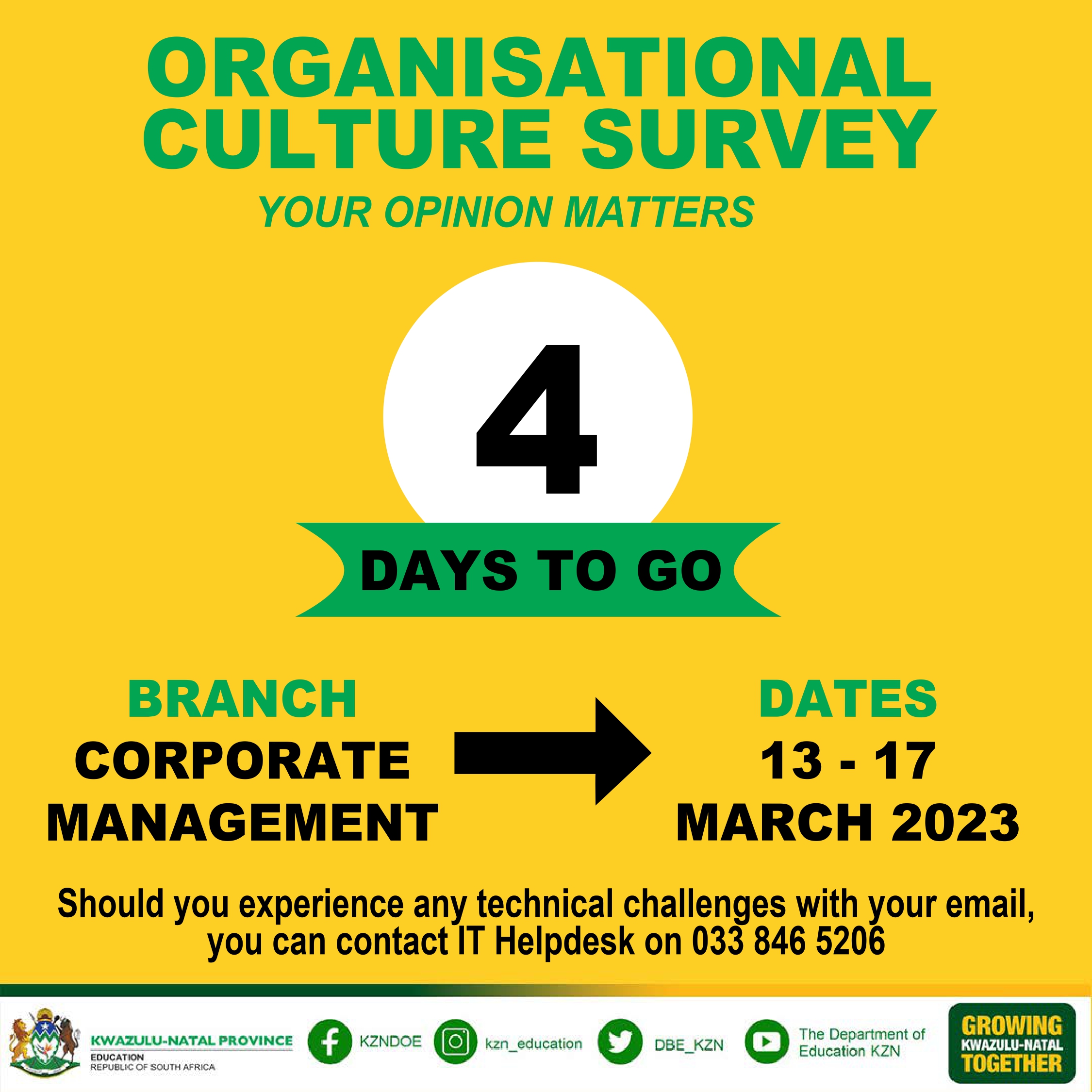 ORGANISATIONAL CULTURE SURVEY

YOUR OPINION MATTERS

4

DAYS TO GO

BRANCH
CORPORATE MANAGEMENT

DATES
13 - 17 MARCH 2023

Should you experience any technical challenges with your email, you can contact IT Helpdesk on 033 846 5206

KWAZULU-NATAL PROVINCE
EDUCATION
REPUBLIC OF SOUTH AFRICA

KZNDOE

kzn_education

DBE_KZN

The Department of Education KZN

GROWING KWAZULU-NATAL TOGETHER